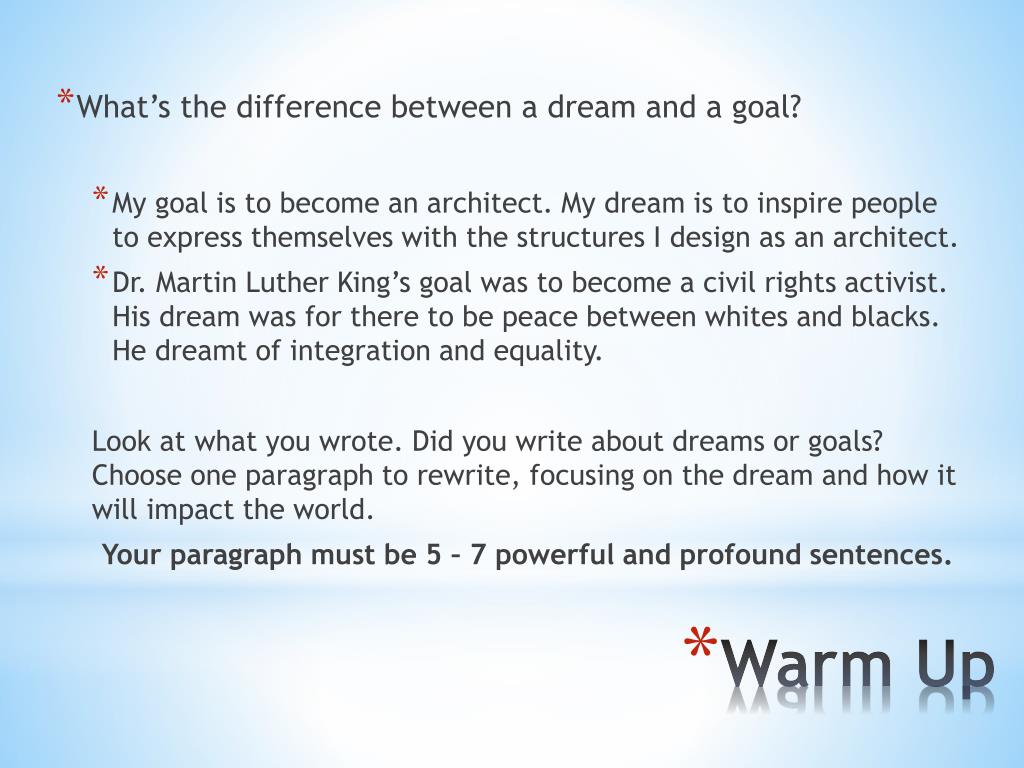 *What’s the difference between a dream and a goal?

*My goal is to become an architect. My dream is to inspire people to express themselves with the structures I design as an architect.

*Dr. Martin Luther King’s goal was to become a civil rights activist. His dream was for there to be peace between whites and blacks. He dreamt of integration and equality.

Look at what you wrote. Did you write about dreams or goals? Choose one paragraph to rewrite, focusing on the dream and how it will impact the world.

Your paragraph must be 5 – 7 powerful and profound sentences.

*Warm Up